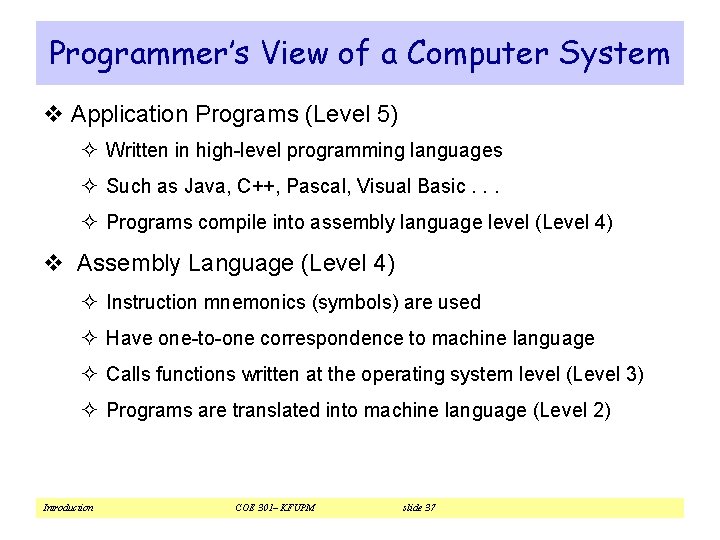 Programmer's View of a Computer System

❖ Application Programs (Level 5)

✧ Written in high-level programming languages

✧ Such as Java, C++, Pascal, Visual Basic . . .

✧ Programs compile into assembly language level (Level 4)

❖ Assembly Language (Level 4)

✧ Instruction mnemonics (symbols) are used

✧ Have one-to-one correspondence to machine language

✧ Calls functions written at the operating system level (Level 3)

✧ Programs are translated into machine language (Level 2)

Introduction COE 301– KFUPM slide 37